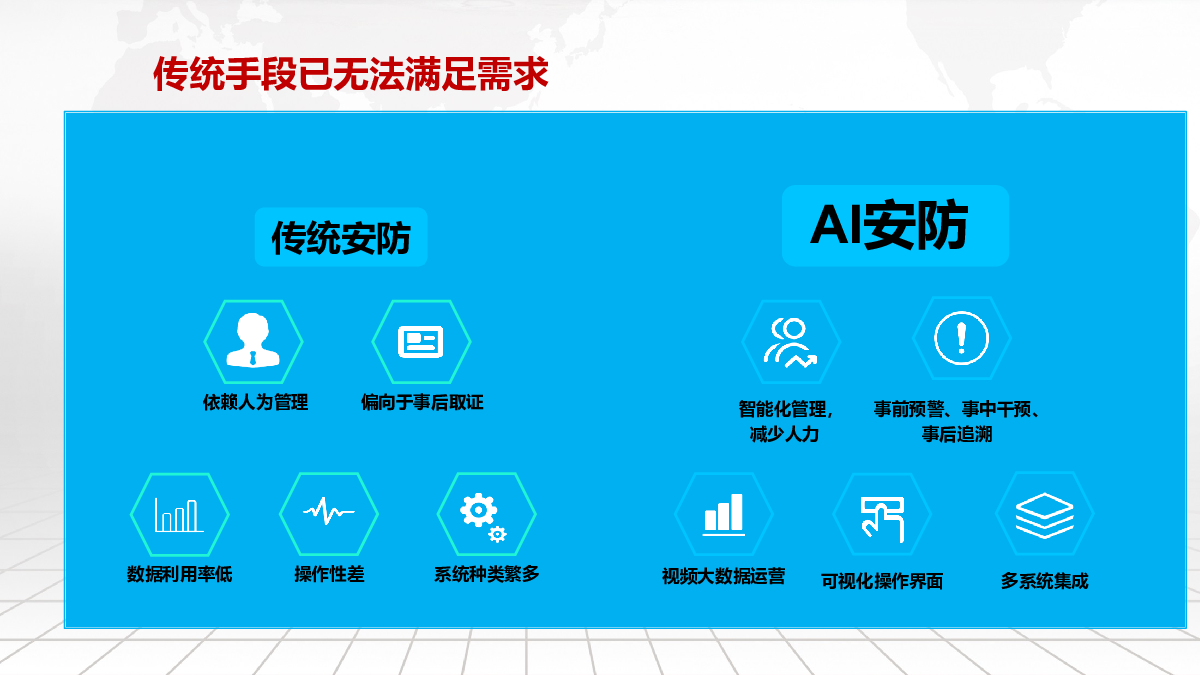 传统手段已无法满足需求

传统安防

依赖人为管理

偏向于事后取证

数据利用率低

操作性差

系统种类繁多

AI安防

智能化管理，减少人力

事前预警、事中干预、事后追溯

视频大数据运营

可视化操作界面

多系统集成